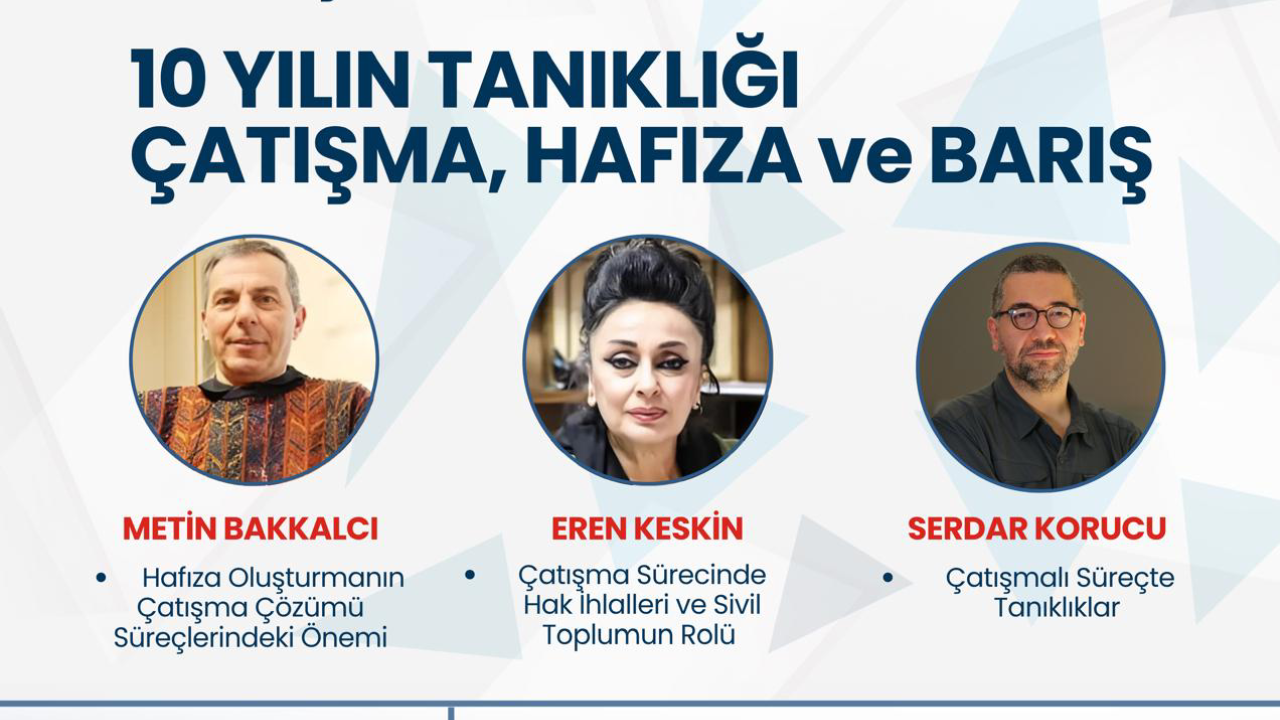 10 YILIN TANIKLIĞI
ÇATIŞMA, HAFIZA ve BARIŞ

METİN BAKKALCI
• Hafıza Oluşturmanın Çatışma Çözümü Süreçlerindeki Önemi

EREN KESKİN
• Çatışma Sürecinde Hak İhlalleri ve Sivil Toplumun Rolü

SERDAR KORUCU
• Çatışmalı Süreçte Tanıklıklar